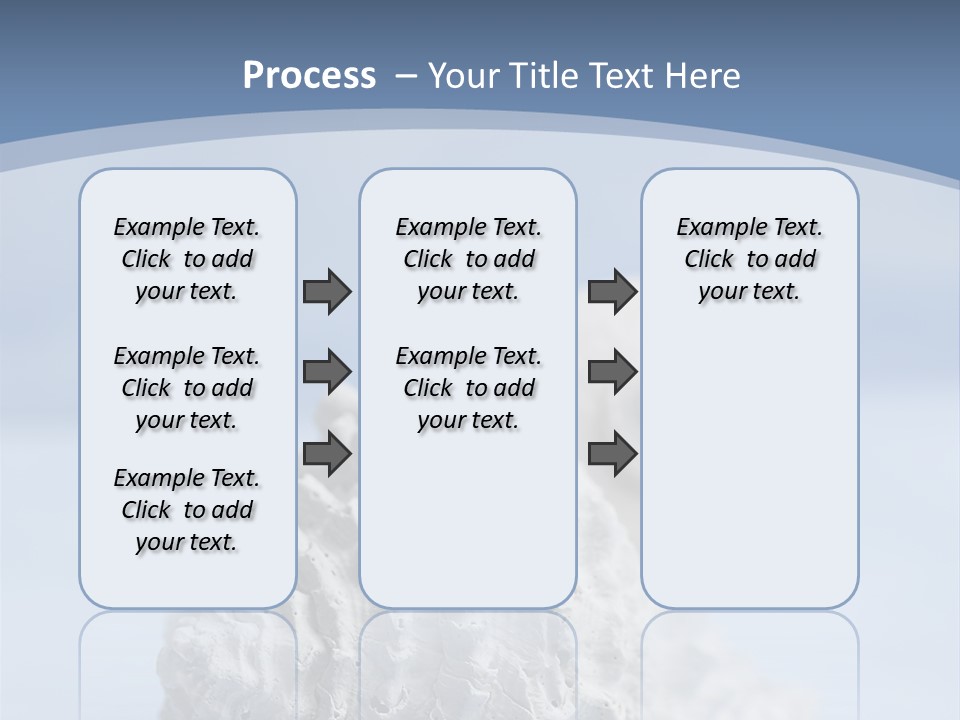 Process – Your Title Text Here

Example Text. Click to add your text.

Example Text. Click to add your text.

Example Text. Click to add your text.

Example Text. Click to add your text.

Example Text. Click to add your text.

Example Text. Click to add your text.